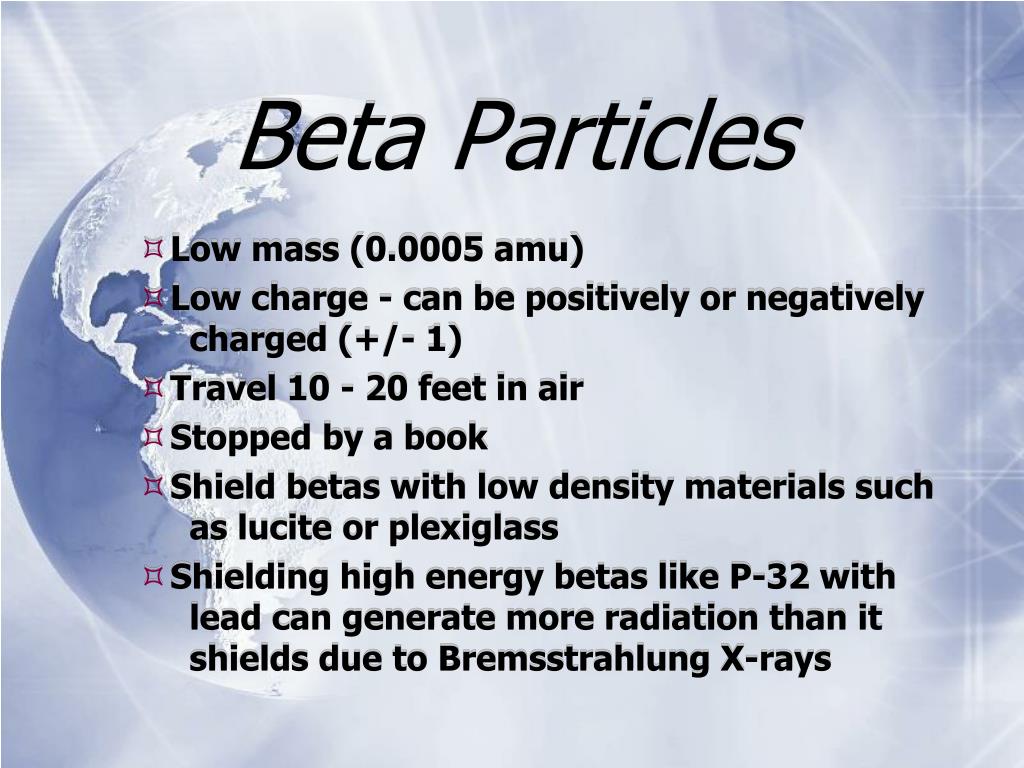 Beta Particles

Low mass (0.0005 amu)
Low charge - can be positively or negatively charged (+/- 1)
Travel 10 - 20 feet in air
Stopped by a book
Shield betas with low density materials such as lucite or plexiglass
Shielding high energy betas like P-32 with lead can generate more radiation than it shields due to Bremsstrahlung X-rays